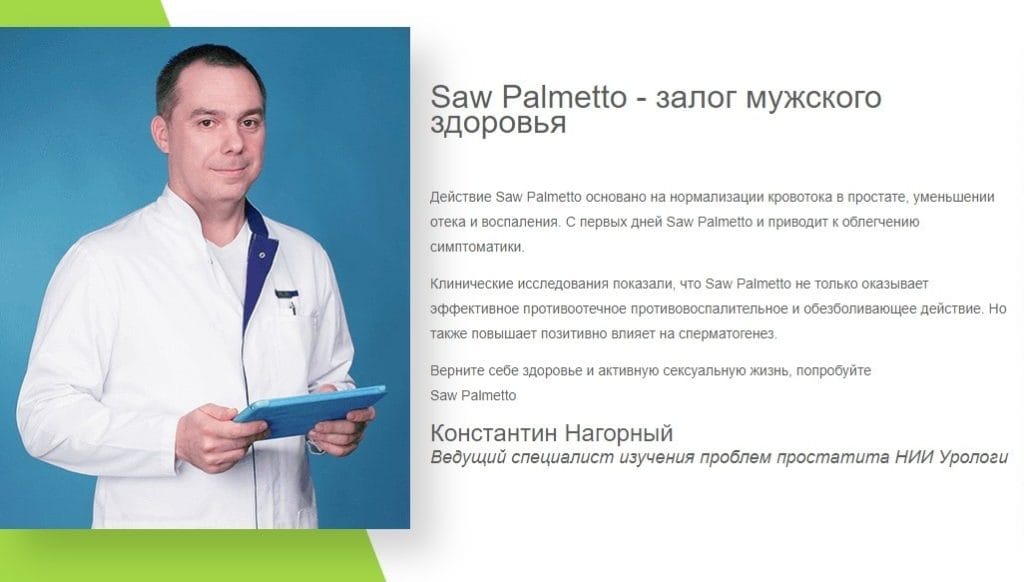 Saw Palmetto - залог мужского здоровья

Действие Saw Palmetto основано на нормализации кровотока в простате, уменьшении отека и воспаления. С первых дней Saw Palmetto и приводит к облегчению симптоматики.

Клинические исследования показали, что Saw Palmetto не только оказывает эффективное противоотечное противовоспалительное и обезболивающее действие. Но также повышает позитивно влияет на сперматогенез.

Верните себе здоровье и активную сексуальную жизнь, попробуйте Saw Palmetto

Константин Нагорный
Ведущий специалист изучения проблем простатита НИИ Урологи